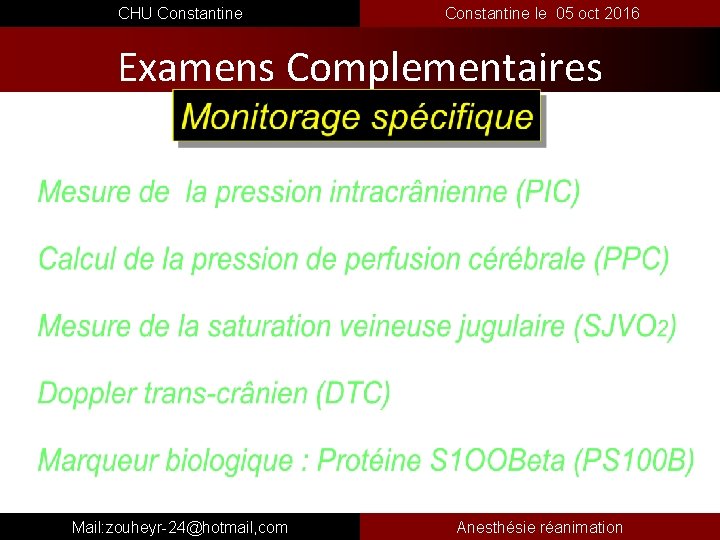 CHU Constantine

Constantine le 05 oct 2016

Examens Complementaires

Monitorage spécifique

Mesure de la pression intracrânienne (PIC)

Calcul de la pression de perfusion cérébrale (PPC)

Mesure de la saturation veineuse jugulaire ($SJVO_2$)

Doppler trans-crânien (DTC)

Marqueur biologique : Protéine S1OOBeta (PS100B)

Mail:zouheyr-24@hotmail,com

Anesthésie réanimation